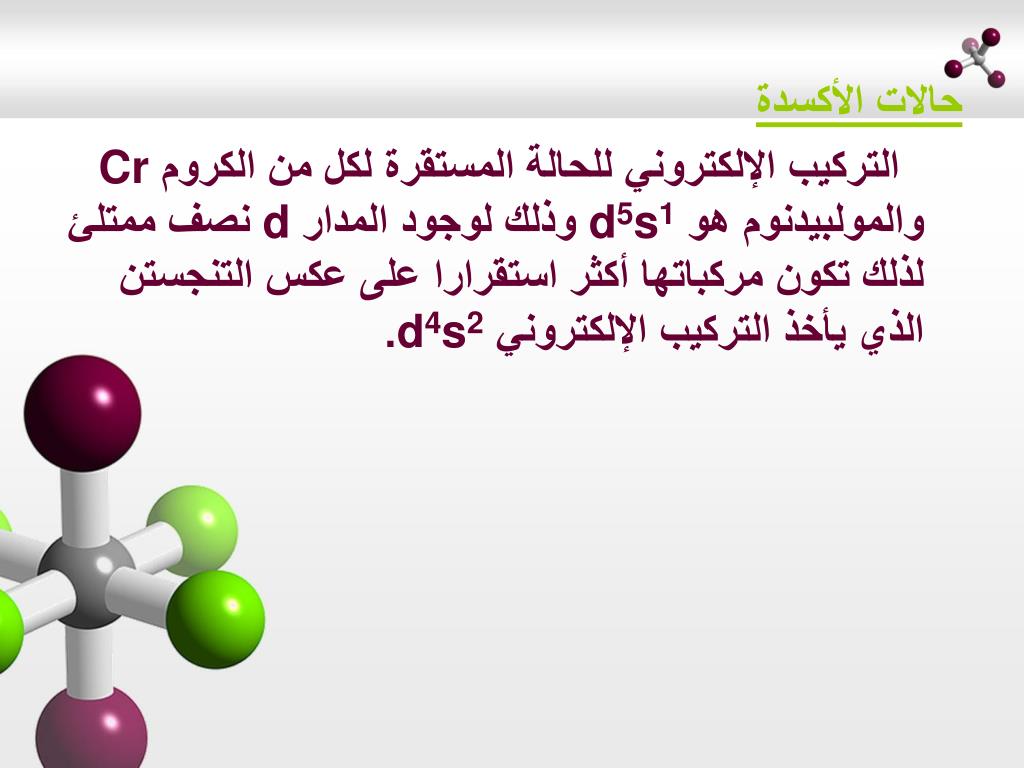 حالات الأكسدة

التركيب الإلكتروني للحالة المستقرة لكل من الكروم Cr والمولبيدنوم هو $d^5s^1$ وذلك لوجود المدار d نصف ممتلئ لذلك تكون مركباتها أكثر استقرارا على عكس التنجستن الذي يأخذ التركيب الإلكتروني $d^4s^2$.